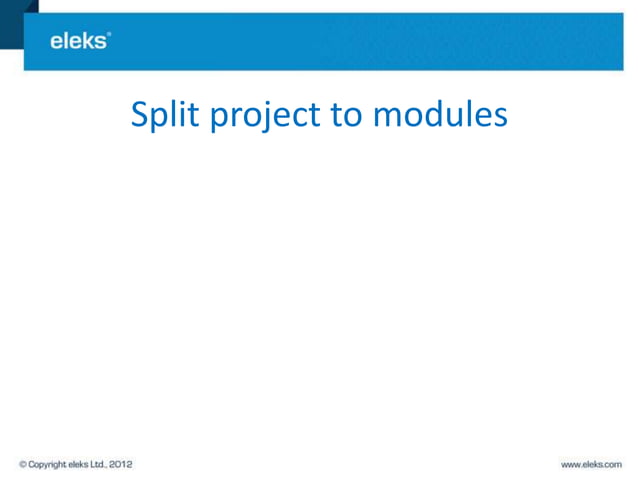 eleks®

Split project to modules

© Copyright eleks Ltd., 2012

www.eleks.com